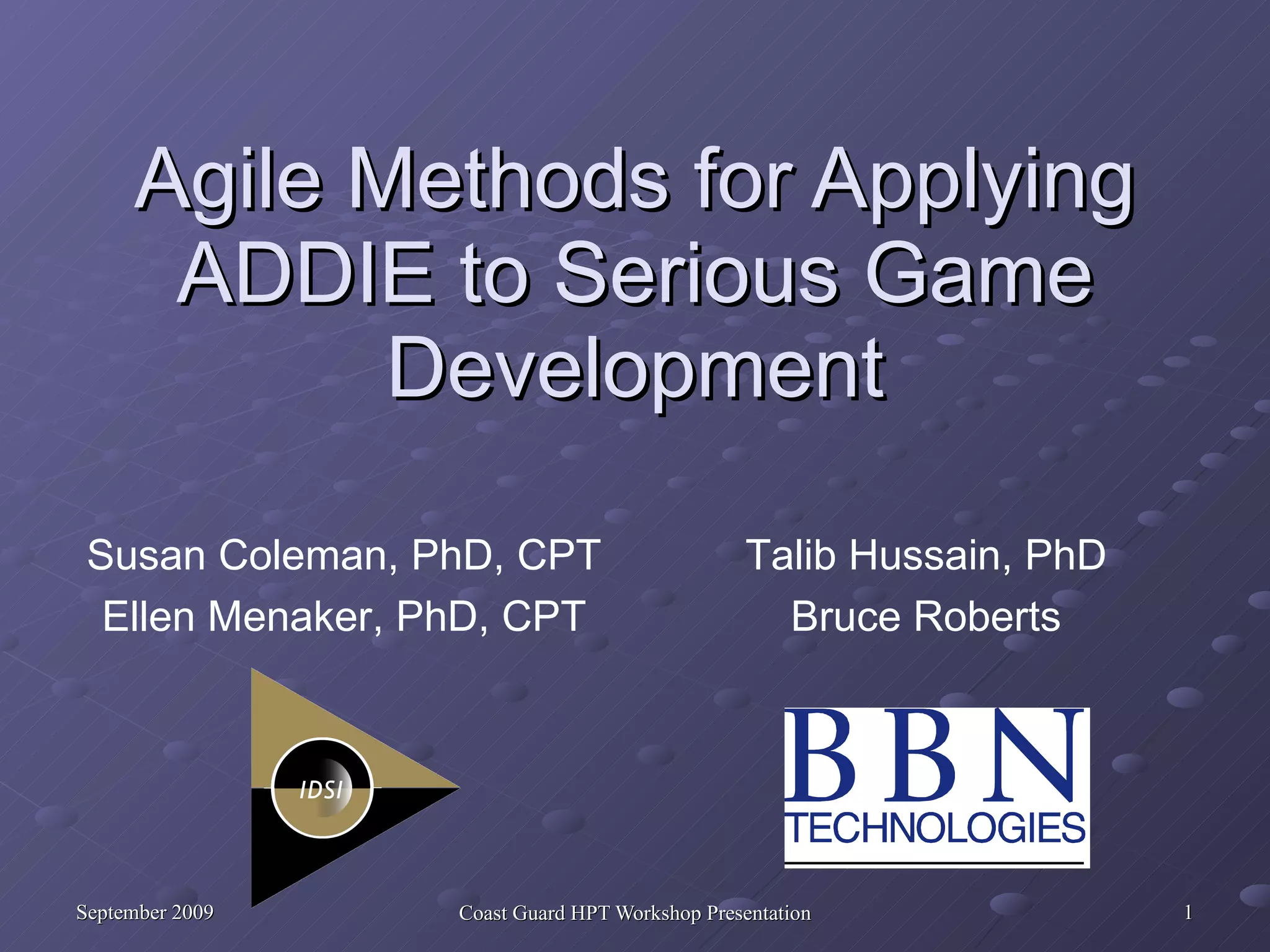 Agile Methods for Applying ADDIE to Serious Game Development

Susan Coleman, PhD, CPT
Ellen Menaker, PhD, CPT

Talib Hussain, PhD
Bruce Roberts

IDSI

BBN
TECHNOLOGIES

September 2009

Coast Guard HPT Workshop Presentation

1